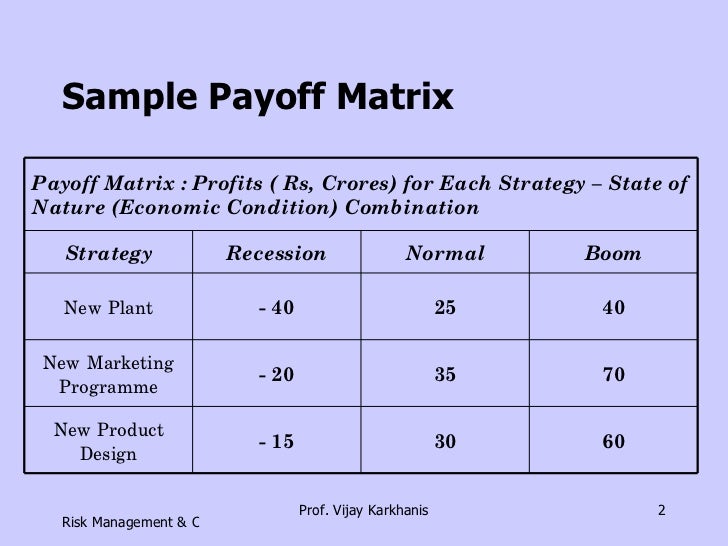 Sample Payoff Matrix

Payoff Matrix : Profits ( Rs, Crores) for Each Strategy – State of Nature (Economic Condition) Combination

| Strategy | Recession | Normal | Boom |
|---|---|---|---|
| New Plant | - 40 | 25 | 40 |
| New Marketing Programme | - 20 | 35 | 70 |
| New Product Design | - 15 | 30 | 60 |

Risk Management & C

Prof. Vijay Karkhanis

2